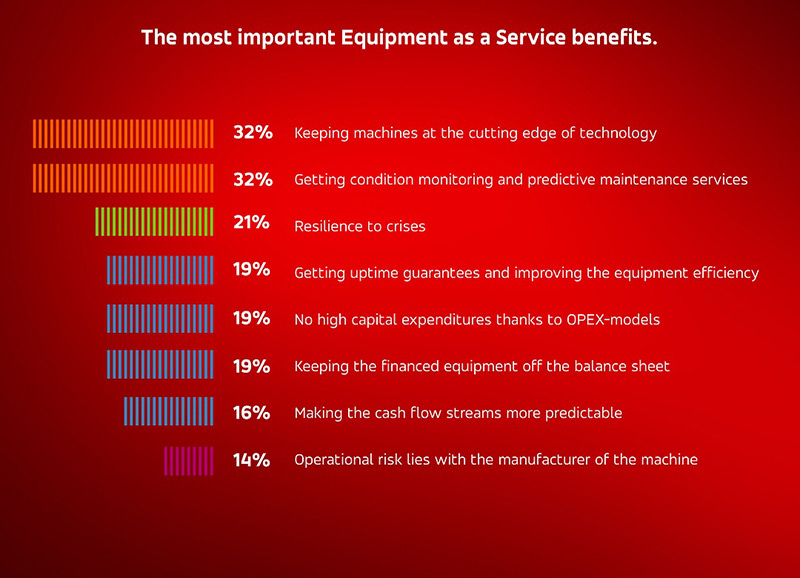 The most important Equipment as a Service benefits.

32% Keeping machines at the cutting edge of technology

32% Getting condition monitoring and predictive maintenance services

21% Resilience to crises

19% Getting uptime guarantees and improving the equipment efficiency

19% No high capital expenditures thanks to OPEX-models

19% Keeping the financed equipment off the balance sheet

16% Making the cash flow streams more predictable

14% Operational risk lies with the manufacturer of the machine